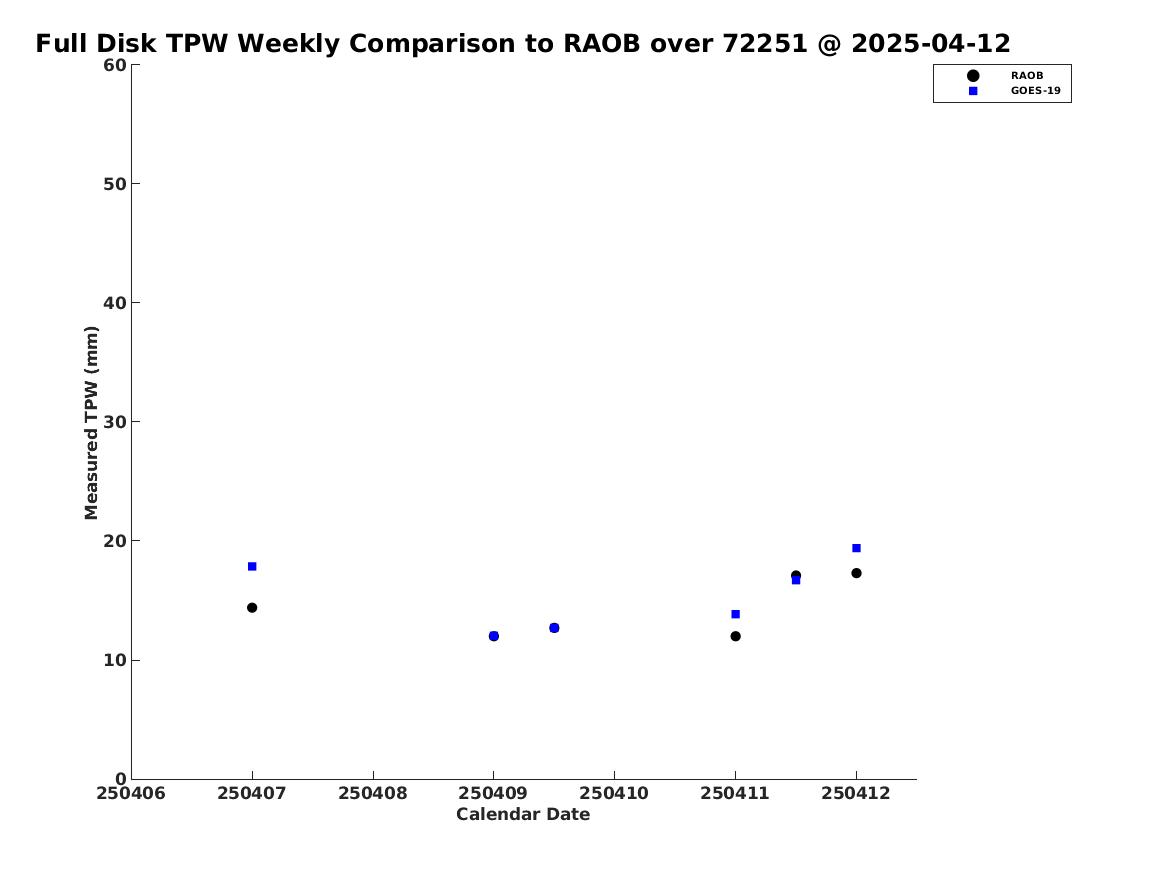 Full Disk TPW Weekly Comparison to RAOB over 72251 @ 2025-04-12

RAOB
GOES-19

Measured TPW (mm)

60
50
40
30
20
10
0

250406 250407 250408 250409 250410 250411 250412

Calendar Date